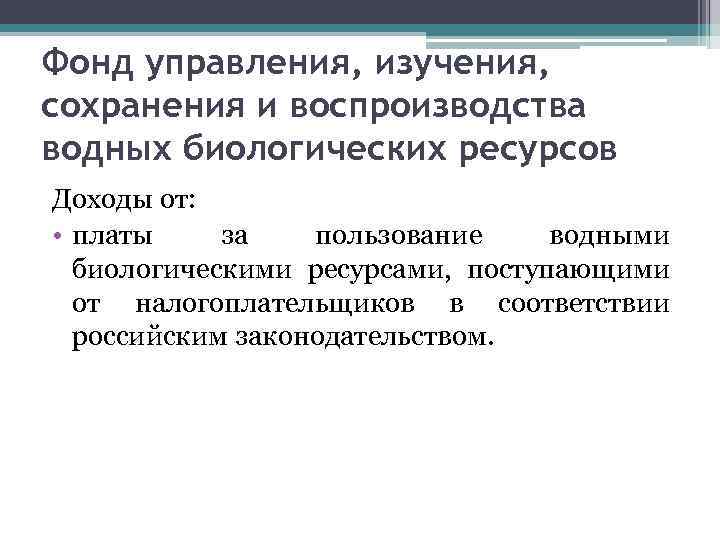 Фонд управления, изучения, сохранения и воспроизводства водных биологических ресурсов

Доходы от:

• платы за пользование водными биологическими ресурсами, поступающими от налогоплательщиков в соответствии российским законодательством.